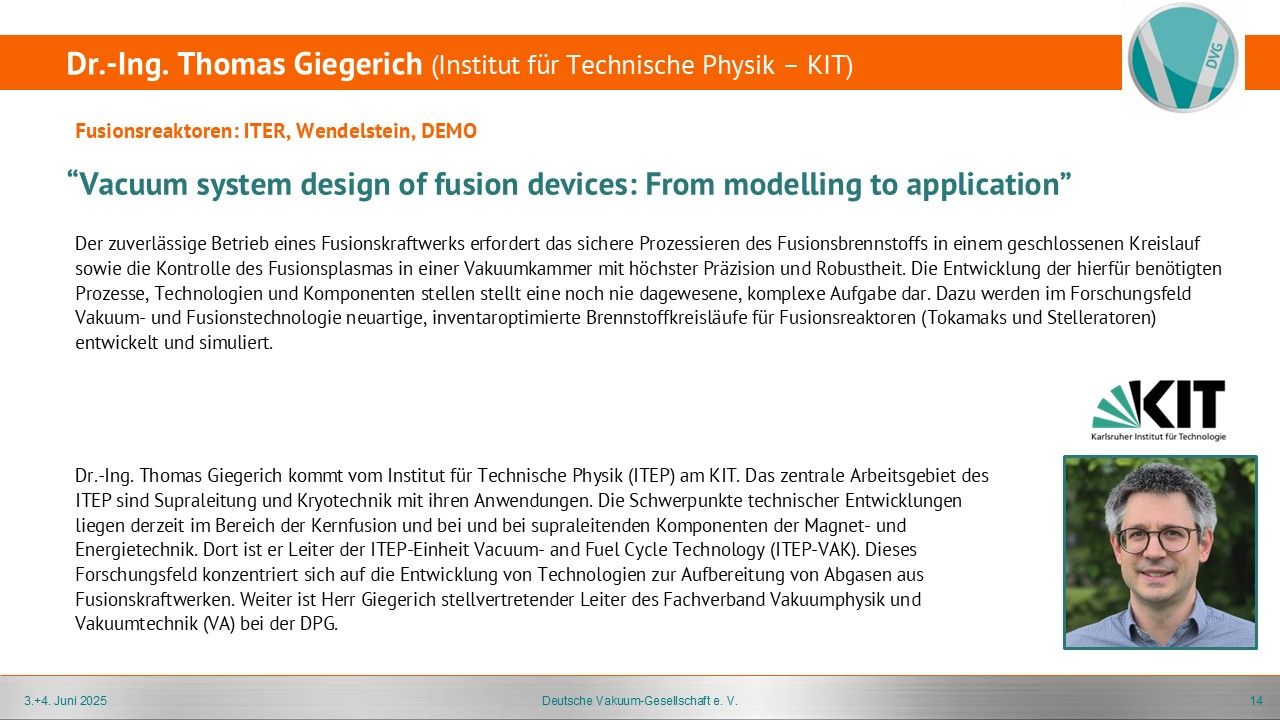 Dr.-Ing. Thomas Giegerich (Institut für Technische Physik – KIT)

DVG

Fusionsreaktoren: ITER, Wendelstein, DEMO

“Vacuum system design of fusion devices: From modelling to application”

Der zuverlässige Betrieb eines Fusionskraftwerks erfordert das sichere Prozessieren des Fusionsbrennstoffs in einem geschlossenen Kreislauf sowie die Kontrolle des Fusionsplasmas in einer Vakuumkammer mit höchster Präzision und Robustheit. Die Entwicklung der hierfür benötigten Prozesse, Technologien und Komponenten stellen stellt eine noch nie dagewesene, komplexe Aufgabe dar. Dazu werden im Forschungsfeld Vakuum- und Fusionstechnologie neuartige, inventaroptimierte Brennstoffkreisläufe für Fusionsreaktoren (Tokamaks und Stelleratoren) entwickelt und simuliert.

KIT
Karlsruher Institut für Technologie

Dr.-Ing. Thomas Giegerich kommt vom Institut für Technische Physik (ITEP) am KIT. Das zentrale Arbeitsgebiet des ITEP sind Supraleitung und Kryotechnik mit ihren Anwendungen. Die Schwerpunkte technischer Entwicklungen liegen derzeit im Bereich der Kernfusion und bei und bei supraleitenden Komponenten der Magnet- und Energietechnik. Dort ist er Leiter der ITEP-Einheit Vacuum- and Fuel Cycle Technology (ITEP-VAK). Dieses Forschungsfeld konzentriert sich auf die Entwicklung von Technologien zur Aufbereitung von Abgasen aus Fusionskraftwerken. Weiter ist Herr Giegerich stellvertretender Leiter des Fachverband Vakuumphysik und Vakuumtechnik (VA) bei der DPG.

3.+4. Juni 2025

Deutsche Vakuum-Gesellschaft e. V.

14